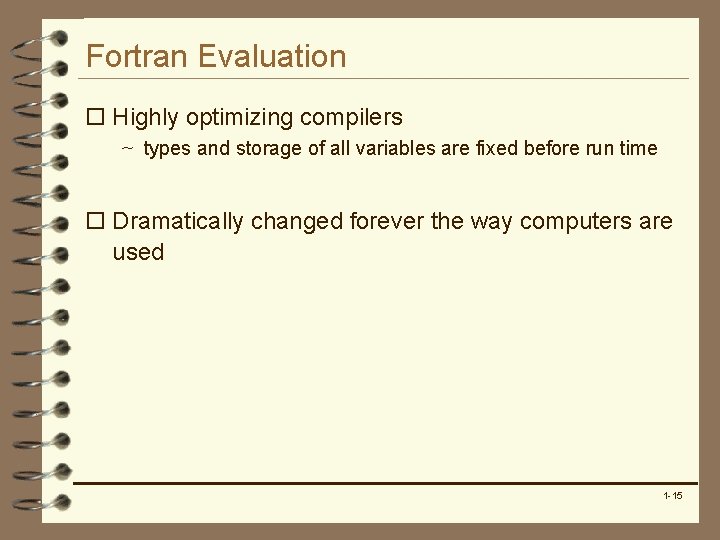 Fortran Evaluation

☐ Highly optimizing compilers

~ types and storage of all variables are fixed before run time

☐ Dramatically changed forever the way computers are used

1-15